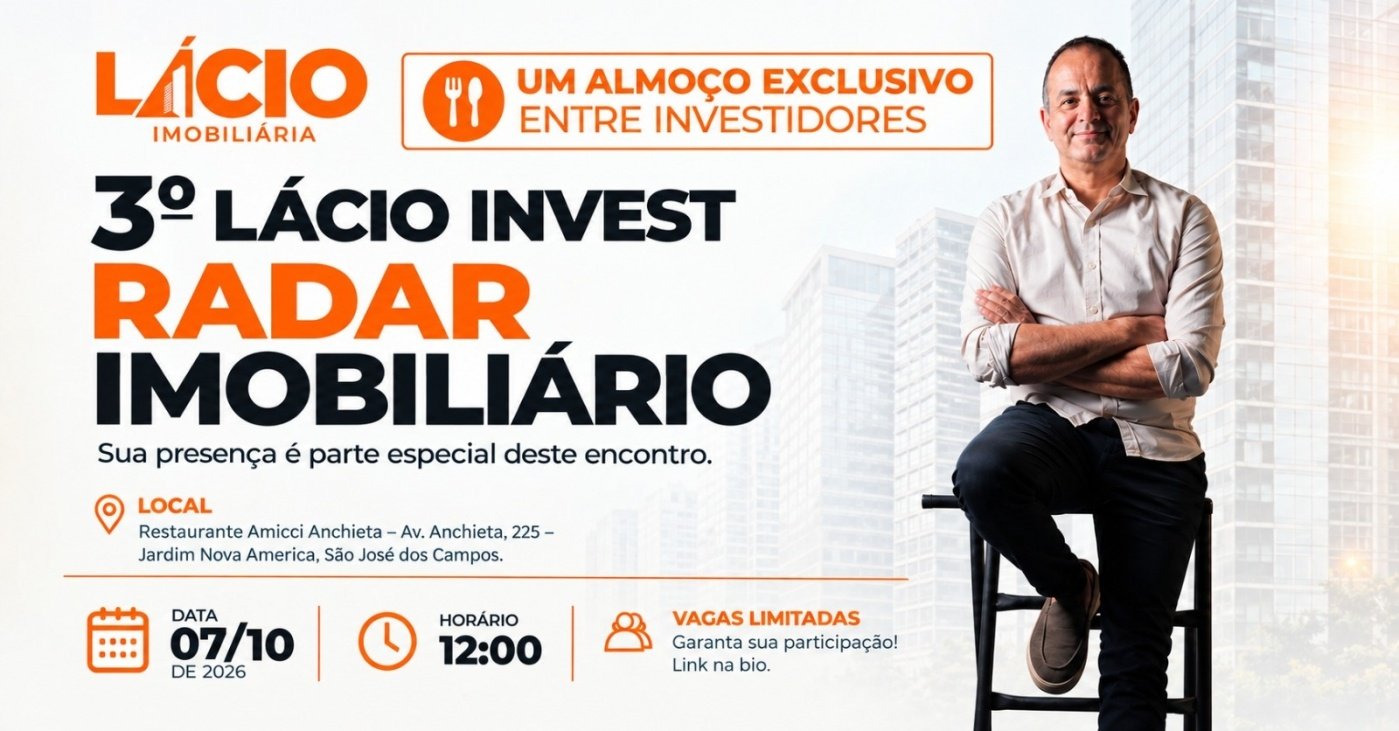 LÁCIO
IMOBILIÁRIA

UM ALMOÇO EXCLUSIVO
ENTRE INVESTIDORES

3º LÁCIO INVEST
RADAR
IMOBILIÁRIO

Sua presença é parte especial deste encontro.

LOCAL
Restaurante Amicci Anchieta – Av. Anchieta, 225 – Jardim Nova America, São José dos Campos.

DATA
07/10
DE 2026

HORÁRIO
12:00

VAGAS LIMITADAS
Garanta sua participação!
Link na bio.